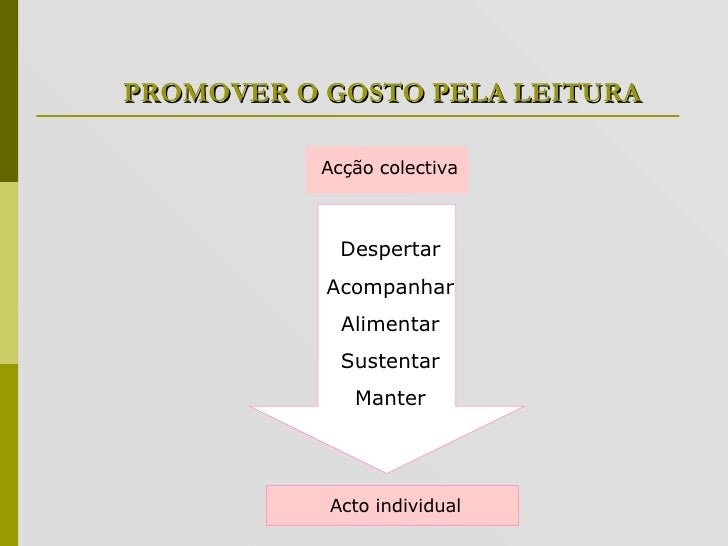 PROMOVER O GOSTO PELA LEITURA

Acção colectiva

Despertar
Acompanhar
Alimentar
Sustentar
Manter

Acto individual